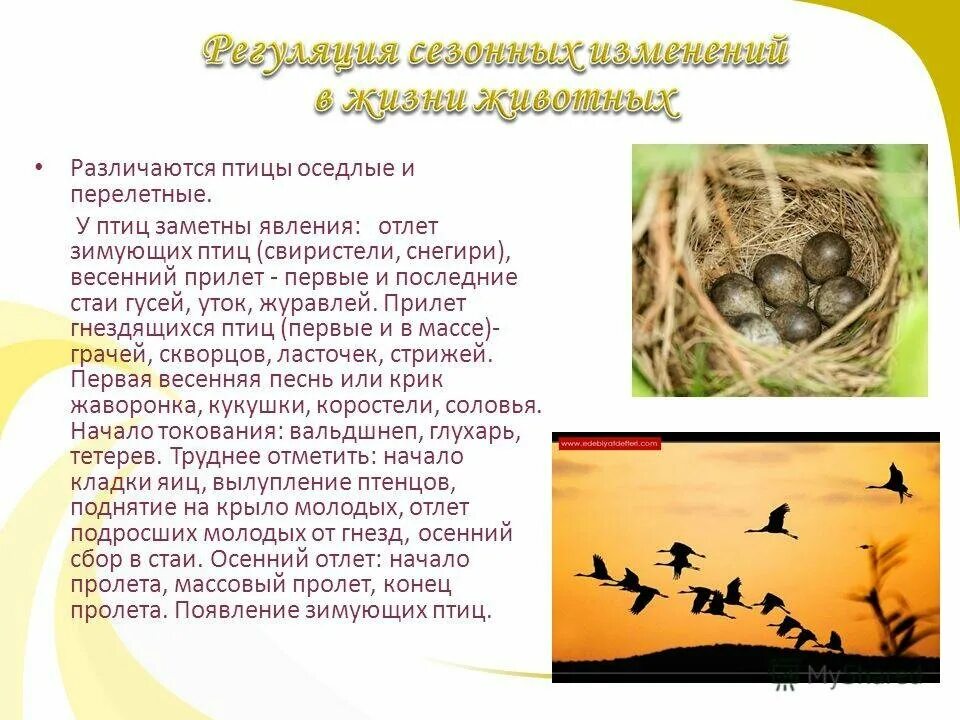 Регуляция сезонных изменений в жизни животных

• Различаются птицы оседлые и перелетные.

У птиц заметны явления: отлет зимующих птиц (свиристели, снегири), весенний прилет - первые и последние стаи гусей, уток, журавлей. Прилет гнездящихся птиц (первые и в массе)- грачей, скворцов, ласточек, стрижей. Первая весенняя песнь или крик жаворонка, кукушки, коростели, соловья. Начало токования: вальдшнеп, глухарь, тетерев. Труднее отметить: начало кладки яиц, вылупление птенцов, поднятие на крыло молодых, отлет подросших молодых от гнезд, осенний сбор в стаи. Осенний отлет: начало пролета, массовый пролет, конец пролета. Появление зимующих птиц.

www.edebiyatdefteri.com

MyShared